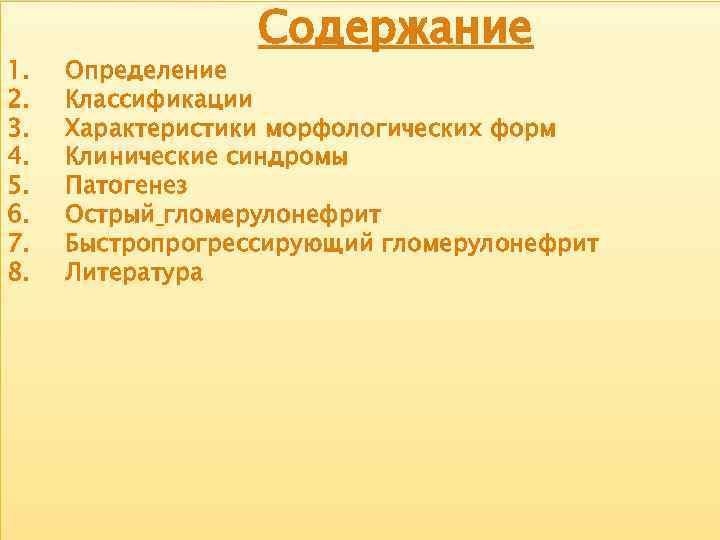 Содержание

1. Определение
2. Классификации
3. Характеристики морфологических форм
4. Клинические синдромы
5. Патогенез
6. Острый_гломерулонефрит
7. Быстропрогрессирующий гломерулонефрит
8. Литература